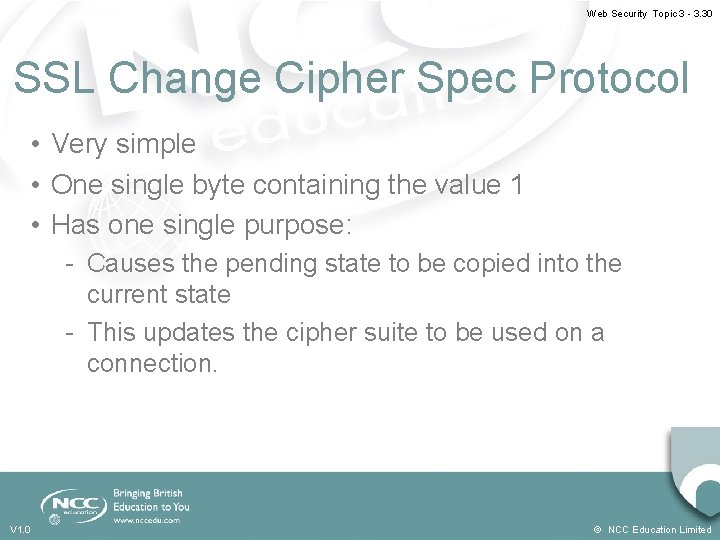 Web Security Topic 3 - 3.30

SSL Change Cipher Spec Protocol

• Very simple
• One single byte containing the value 1
• Has one single purpose:
- Causes the pending state to be copied into the current state
- This updates the cipher suite to be used on a connection.

NCC education

Bringing British Education to You

www.nccedu.com

V1.0

© NCC Education Limited